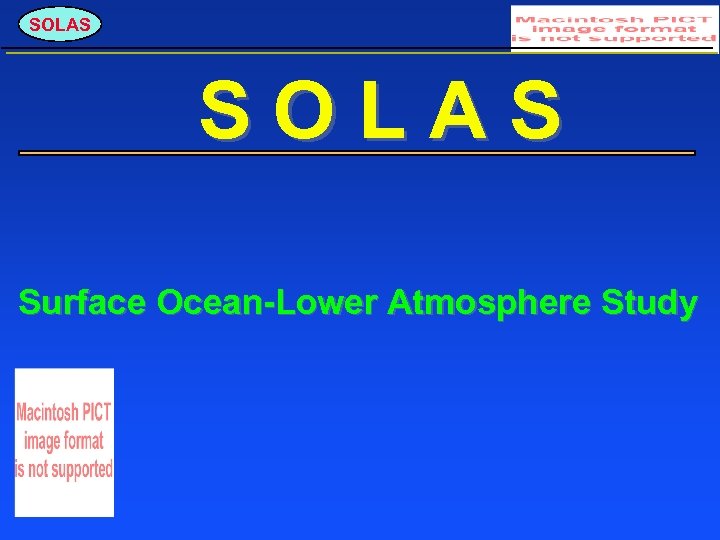 SOLAS

Macintosh PICT image format is not supported

S O L A S

Surface Ocean-Lower Atmosphere Study

Macintosh PICT image format is not supported